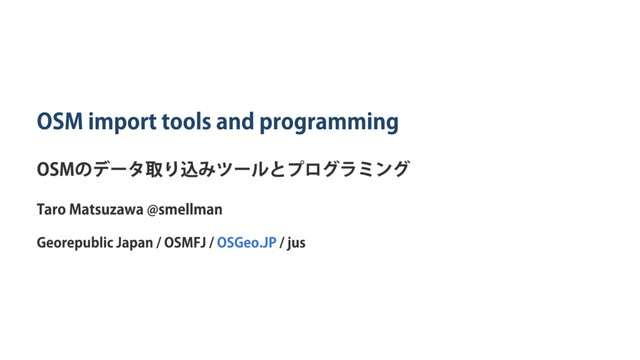 OSM import tools and programming

OSMのデータ取り込みツールとプログラミング

Taro Matsuzawa @smellman

Georepublic Japan / OSMFJ / OSGeo.JP / jus